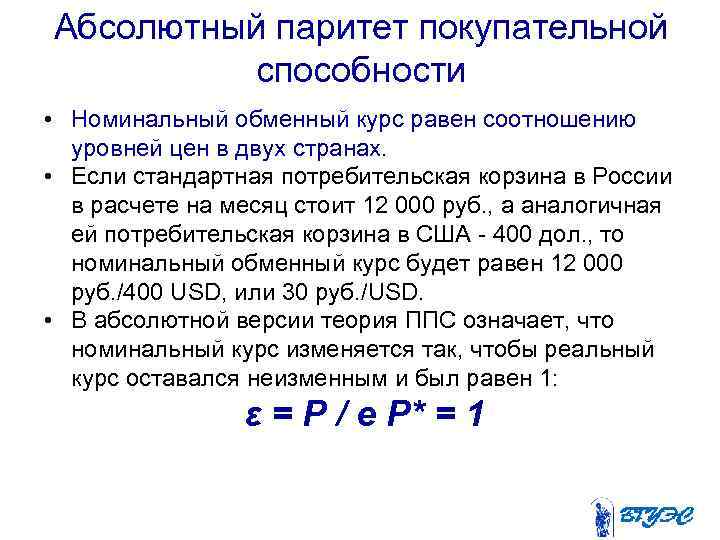 Абсолютный паритет покупательной способности

• Номинальный обменный курс равен соотношению уровней цен в двух странах.
• Если стандартная потребительская корзина в России в расчете на месяц стоит 12 000 руб., а аналогичная ей потребительская корзина в США - 400 дол., то номинальный обменный курс будет равен 12 000 руб./400 USD, или 30 руб./USD.
• В абсолютной версии теория ППС означает, что номинальный курс изменяется так, чтобы реальный курс оставался неизменным и был равен 1:

$\varepsilon = P / e P^* = 1$

ВГУЭС